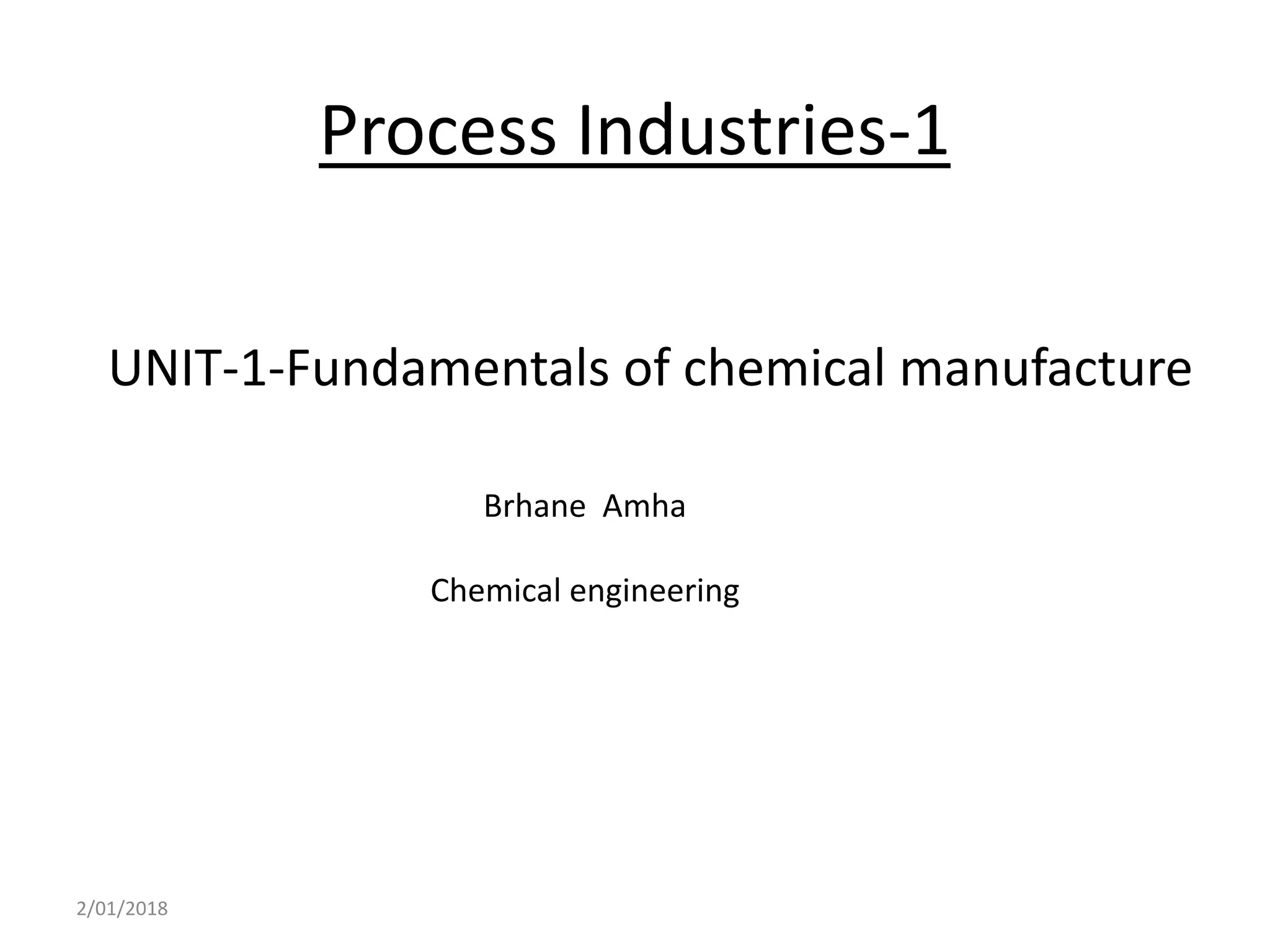 Process Industries-1

UNIT-1-Fundamentals of chemical manufacture

Brhane Amha

Chemical engineering

2/01/2018